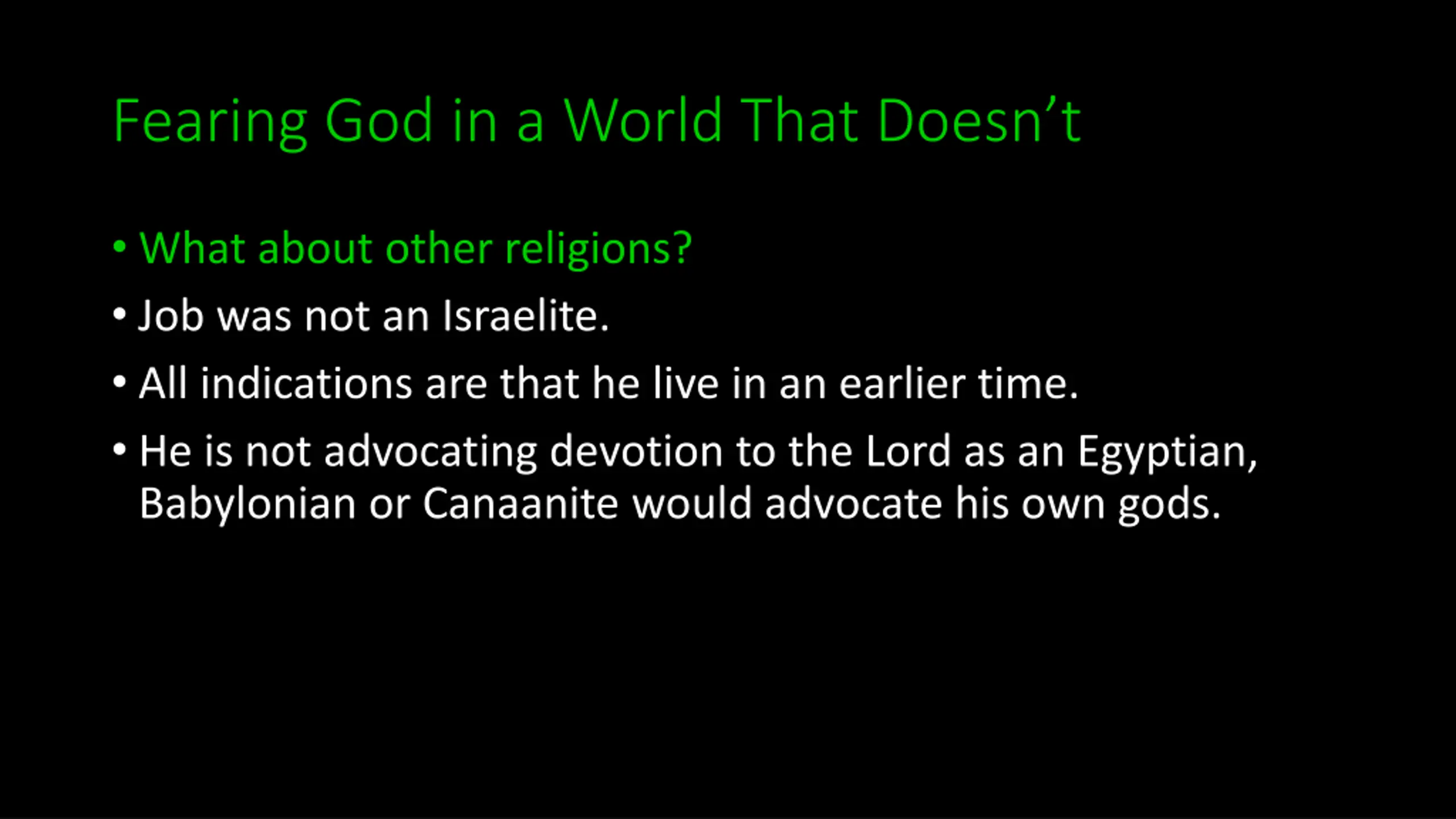 Fearing God in a World That Doesn’t

• What about other religions?
• Job was not an Israelite.
• All indications are that he live in an earlier time.
• He is not advocating devotion to the Lord as an Egyptian, Babylonian or Canaanite would advocate his own gods.